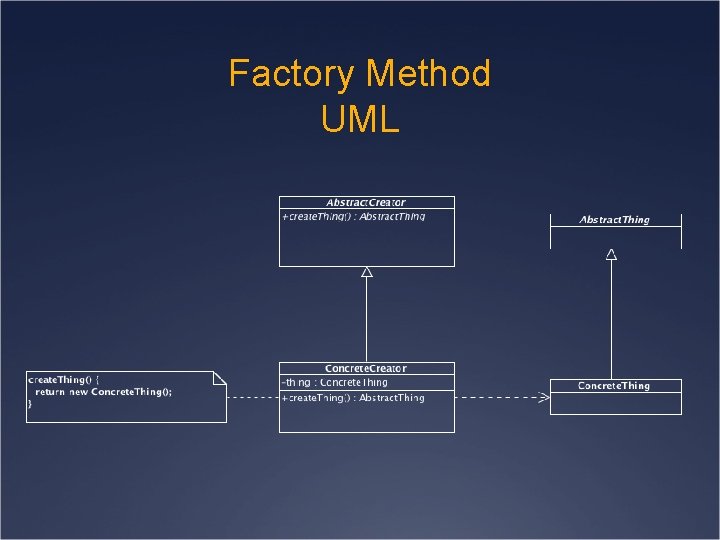 Factory Method
UML

AbstractCreator
+createThing() : AbstractThing

AbstractThing

createThing() {
return new ConcreteThing();
}

ConcreteCreator
-thing : ConcreteThing
+createThing() : AbstractThing

ConcreteThing